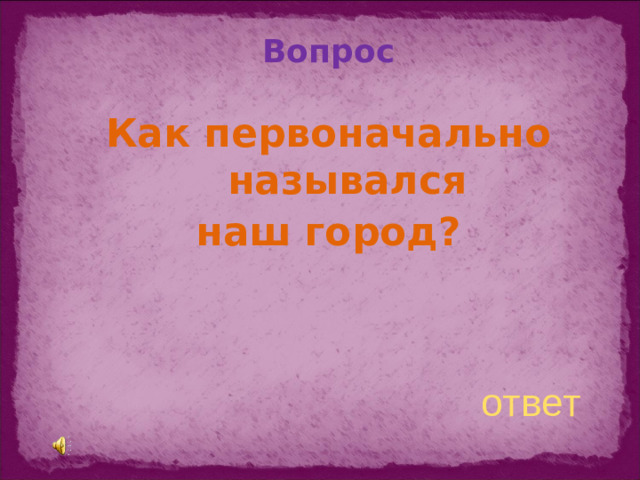 Вопрос

Как первоначально назывался наш город?

ответ